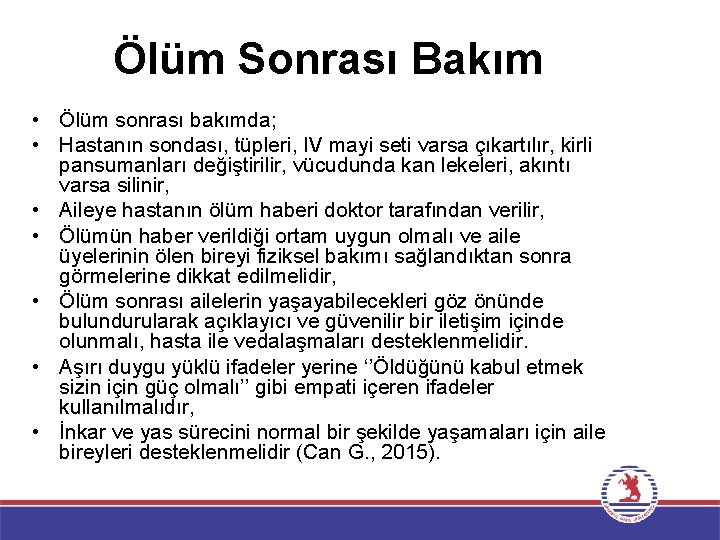 Ölüm Sonrası Bakım

• Ölüm sonrası bakımda;
• Hastanın sondası, tüpleri, IV mayi seti varsa çıkartılır, kirli pansumanları değiştirilir, vücudunda kan lekeleri, akıntı varsa silinir,
• Aileye hastanın ölüm haberi doktor tarafından verilir,
• Ölümün haber verildiği ortam uygun olmalı ve aile üyelerinin ölen bireyi fiziksel bakımı sağlandıktan sonra görmelerine dikkat edilmelidir,
• Ölüm sonrası ailelerin yaşayabilecekleri göz önünde bulundurularak açıklayıcı ve güvenilir bir iletişim içinde olunmalı, hasta ile vedalaşmaları desteklenmelidir.
• Aşırı duygu yüklü ifadeler yerine ‘‘Öldüğünü kabul etmek sizin için güç olmalı’’ gibi empati içeren ifadeler kullanılmalıdır,
• İnkar ve yas sürecini normal bir şekilde yaşamaları için aile bireyleri desteklenmelidir (Can G., 2015).